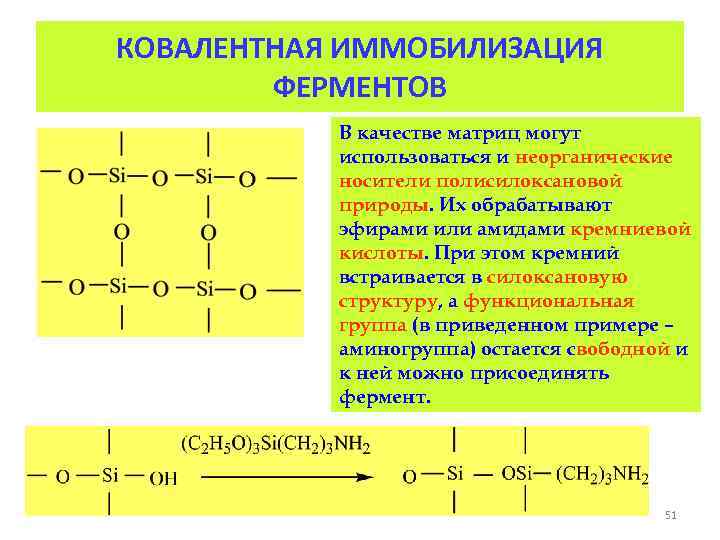 КОВАЛЕНТНАЯ ИММОБИЛИЗАЦИЯ ФЕРМЕНТОВ

— O — Si — O — Si — O —
O O
— O — Si — O — Si — O —

В качестве матриц могут использоваться и неорганические носители полисилоксановой природы. Их обрабатывают эфирами или амидами кремниевой кислоты. При этом кремний встраивается в силоксановую структуру, а функциональная группа (в приведенном примере – аминогруппа) остается свободной и к ней можно присоединять фермент.

— O — Si — OH $\xrightarrow{(C_2H_5O)_3Si(CH_2)_3NH_2}$ O — Si — OSi — $(CH_2)_3NH_2$

51